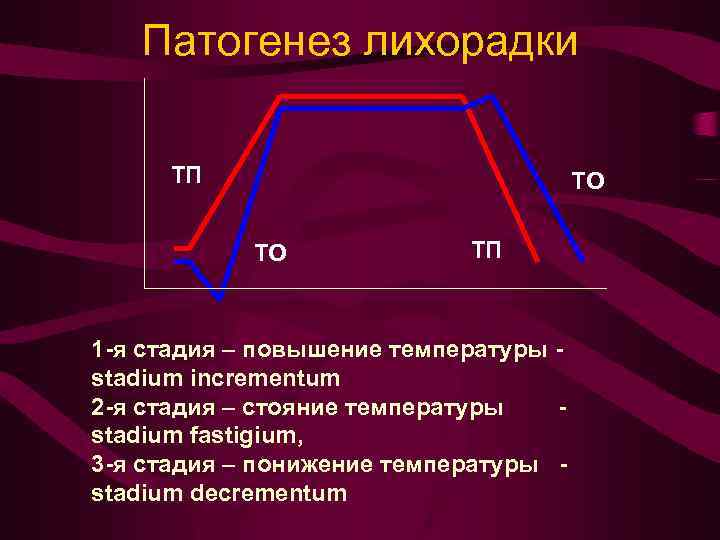 Патогенез лихорадки

ТП

ТО

ТО

ТП

1-я стадия – повышение температуры - stadium incrementum
2-я стадия – стояние температуры - stadium fastigium,
3-я стадия – понижение температуры - stadium decrementum